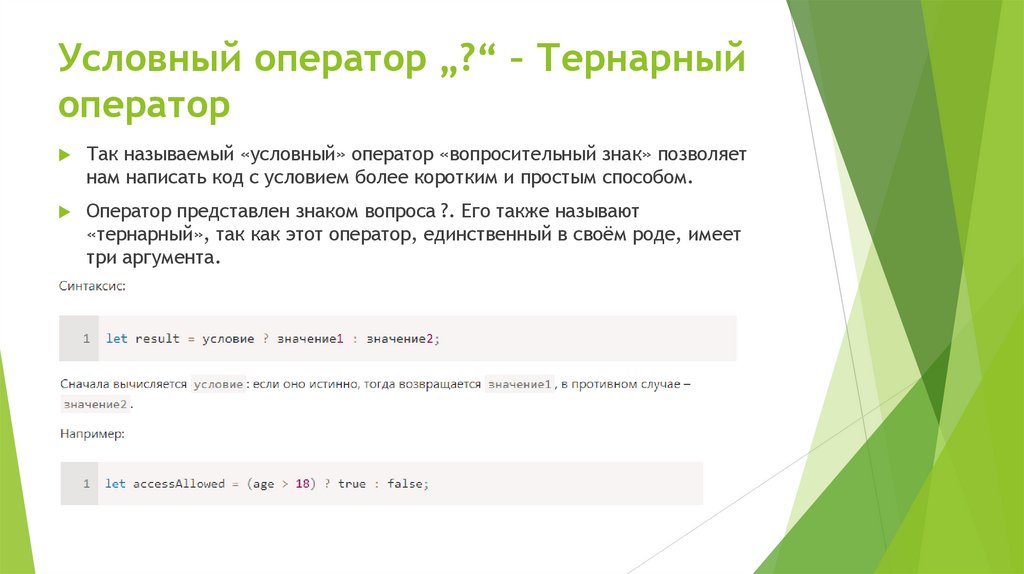 Условный оператор „?“ – Тернарный оператор

Так называемый «условный» оператор «вопросительный знак» позволяет нам написать код с условием более коротким и простым способом.

Оператор представлен знаком вопроса ?. Его также называют «тернарный», так как этот оператор, единственный в своём роде, имеет три аргумента.

Синтаксис:

1 let result = условие ? значение1 : значение2;

Сначала вычисляется условие: если оно истинно, тогда возвращается значение1, в противном случае – значение2.

Например:

1 let accessAllowed = (age > 18) ? true : false;